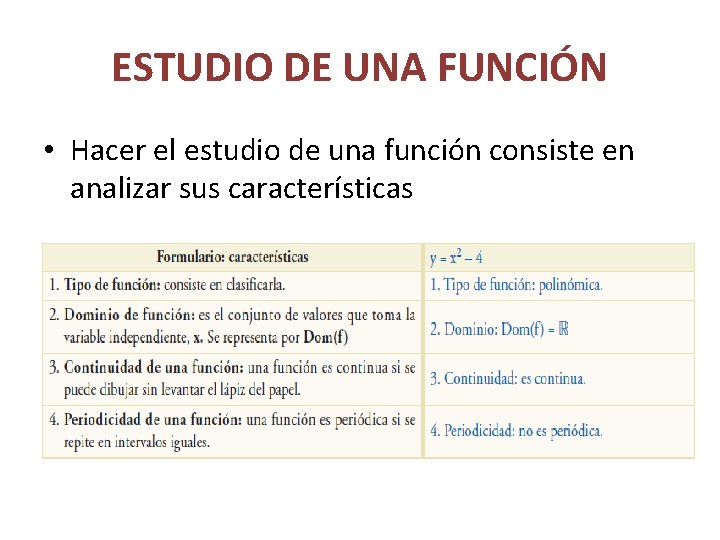 ESTUDIO DE UNA FUNCIÓN

• Hacer el estudio de una función consiste en analizar sus características

| Formulario: características | $y = x^2 - 4$ |
|---|---|
| 1. Tipo de función: consiste en clasificarla. | 1. Tipo de función: polinómica. |
| 2. Dominio de función: es el conjunto de valores que toma la variable independiente, x. Se representa por Dom(f) | 2. Dominio: Dom(f) = $\mathbb{R}$ |
| 3. Continuidad de una función: una función es continua si se puede dibujar sin levantar el lápiz del papel. | 3. Continuidad: es continua. |
| 4. Periodicidad de una función: una función es periódica si se repite en intervalos iguales. | 4. Periodicidad: no es periódica. |